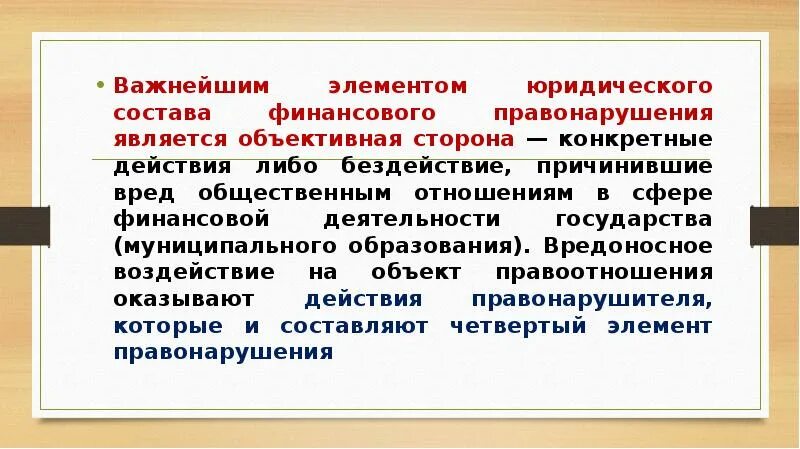 • Важнейшим элементом юридического состава финансового правонарушения является объективная сторона — конкретные действия либо бездействие, причинившие вред общественным отношениям в сфере финансовой деятельности государства (муниципального образования). Вредоносное воздействие на объект правоотношения оказывают действия правонарушителя, которые и составляют четвертый элемент правонарушения